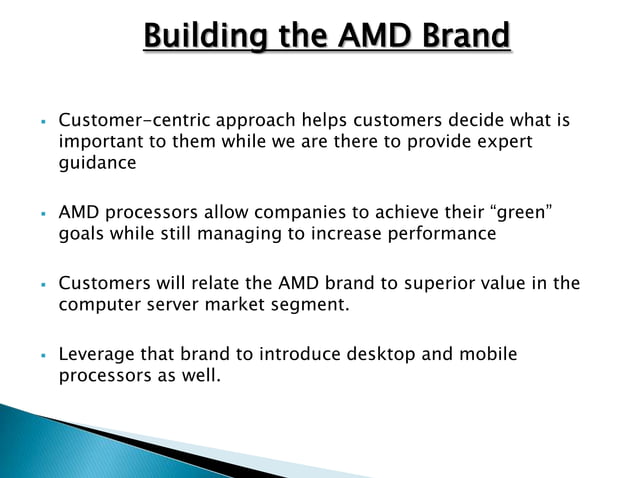 Building the AMD Brand

▪ Customer-centric approach helps customers decide what is important to them while we are there to provide expert guidance

▪ AMD processors allow companies to achieve their “green” goals while still managing to increase performance

▪ Customers will relate the AMD brand to superior value in the computer server market segment.

▪ Leverage that brand to introduce desktop and mobile processors as well.